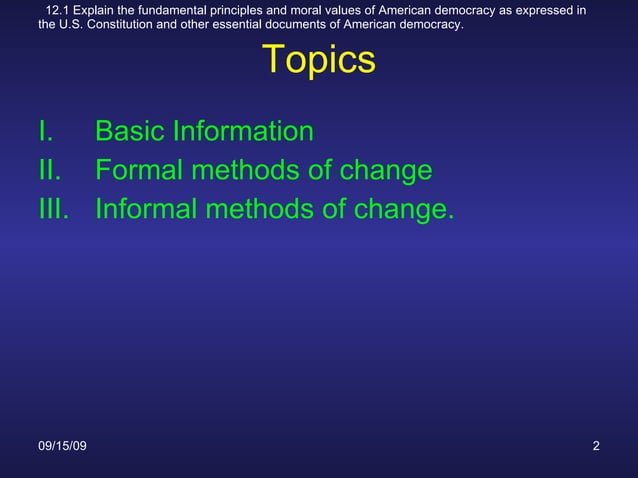 12.1 Explain the fundamental principles and moral values of American democracy as expressed in the U.S. Constitution and other essential documents of American democracy.

Topics

I. Basic Information
II. Formal methods of change
III. Informal methods of change.

09/15/09

2